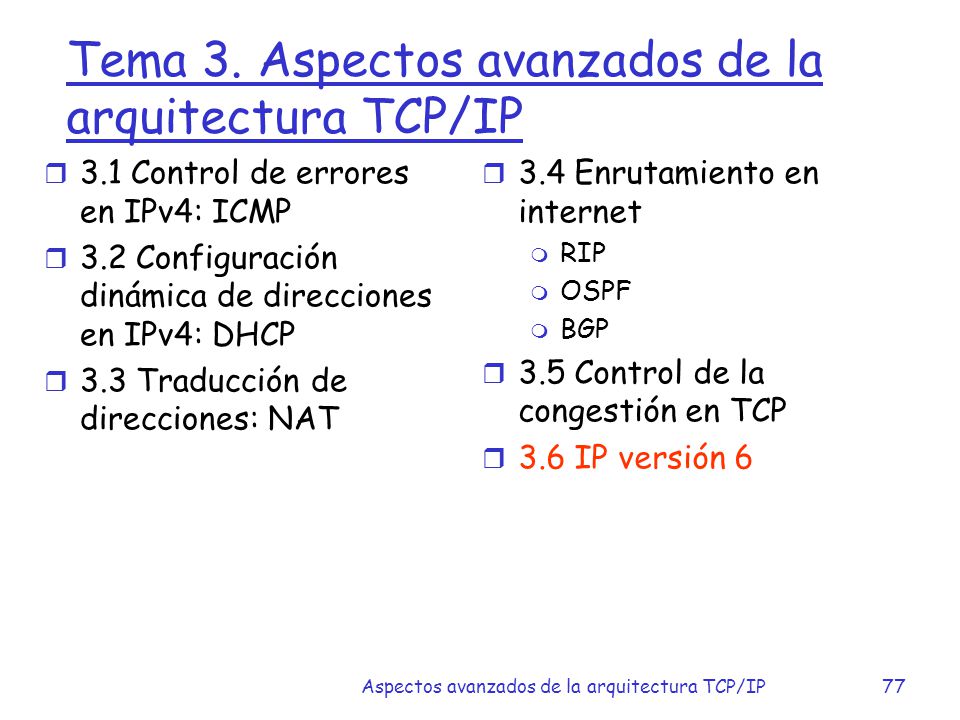 Tema 3. Aspectos avanzados de la arquitectura TCP/IP

3.1 Control de errores en IPv4: ICMP

3.2 Configuración dinámica de direcciones en IPv4: DHCP

3.3 Traducción de direcciones: NAT

3.4 Enrutamiento en internet
RIP
OSPF
BGP

3.5 Control de la congestión en TCP

3.6 IP versión 6

Aspectos avanzados de la arquitectura TCP/IP 77